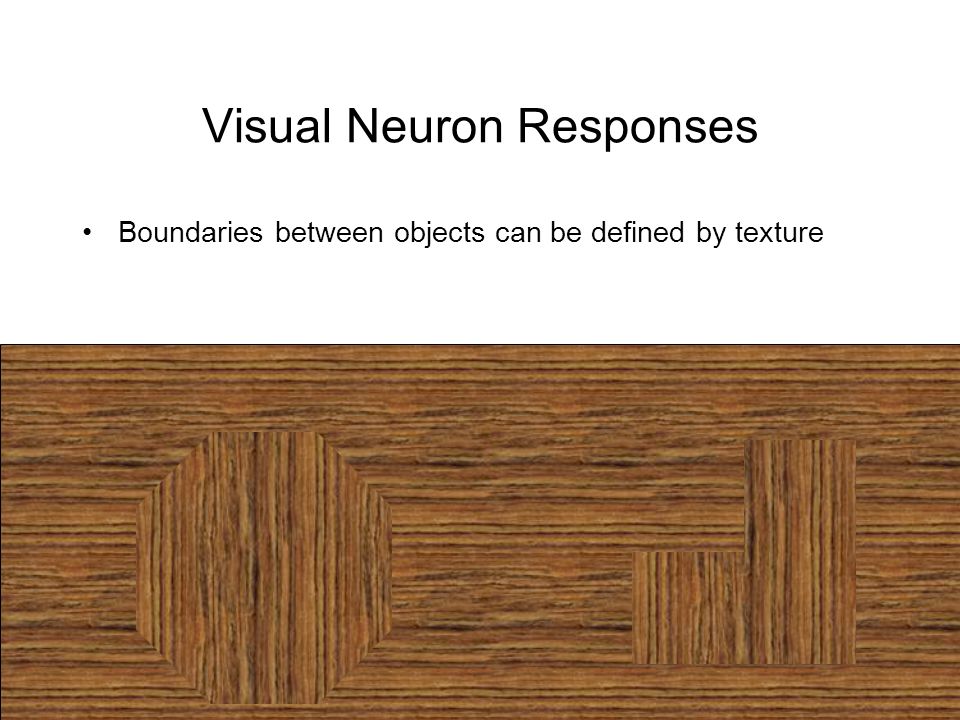 Visual Neuron Responses

• Boundaries between objects can be defined by texture